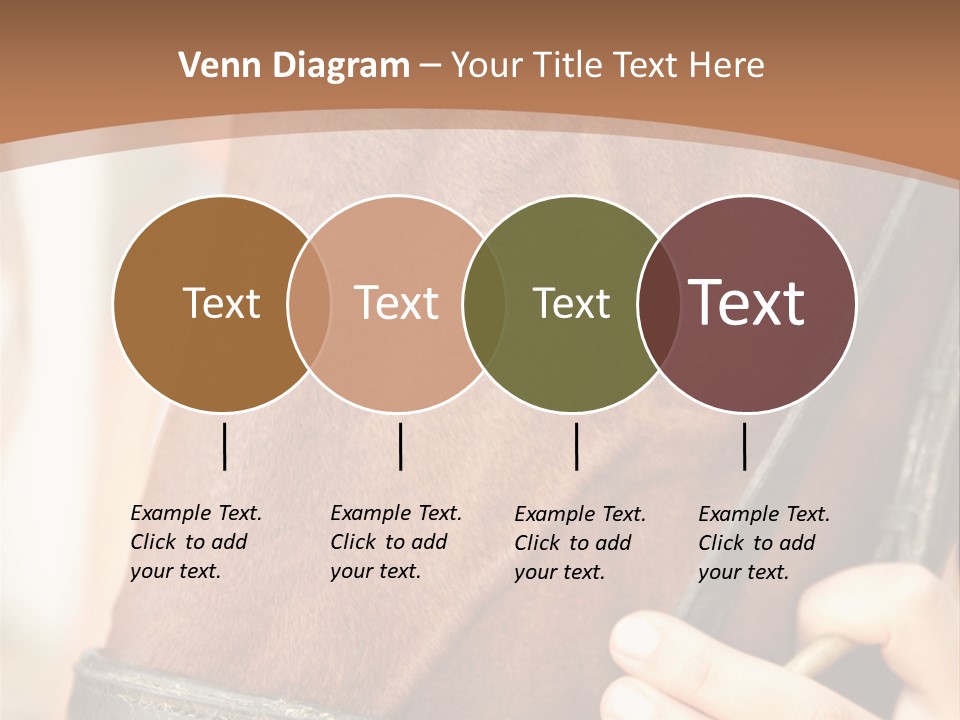 Venn Diagram – Your Title Text Here

Text

Text

Text

Text

Example Text. Click to add your text.

Example Text. Click to add your text.

Example Text. Click to add your text.

Example Text. Click to add your text.